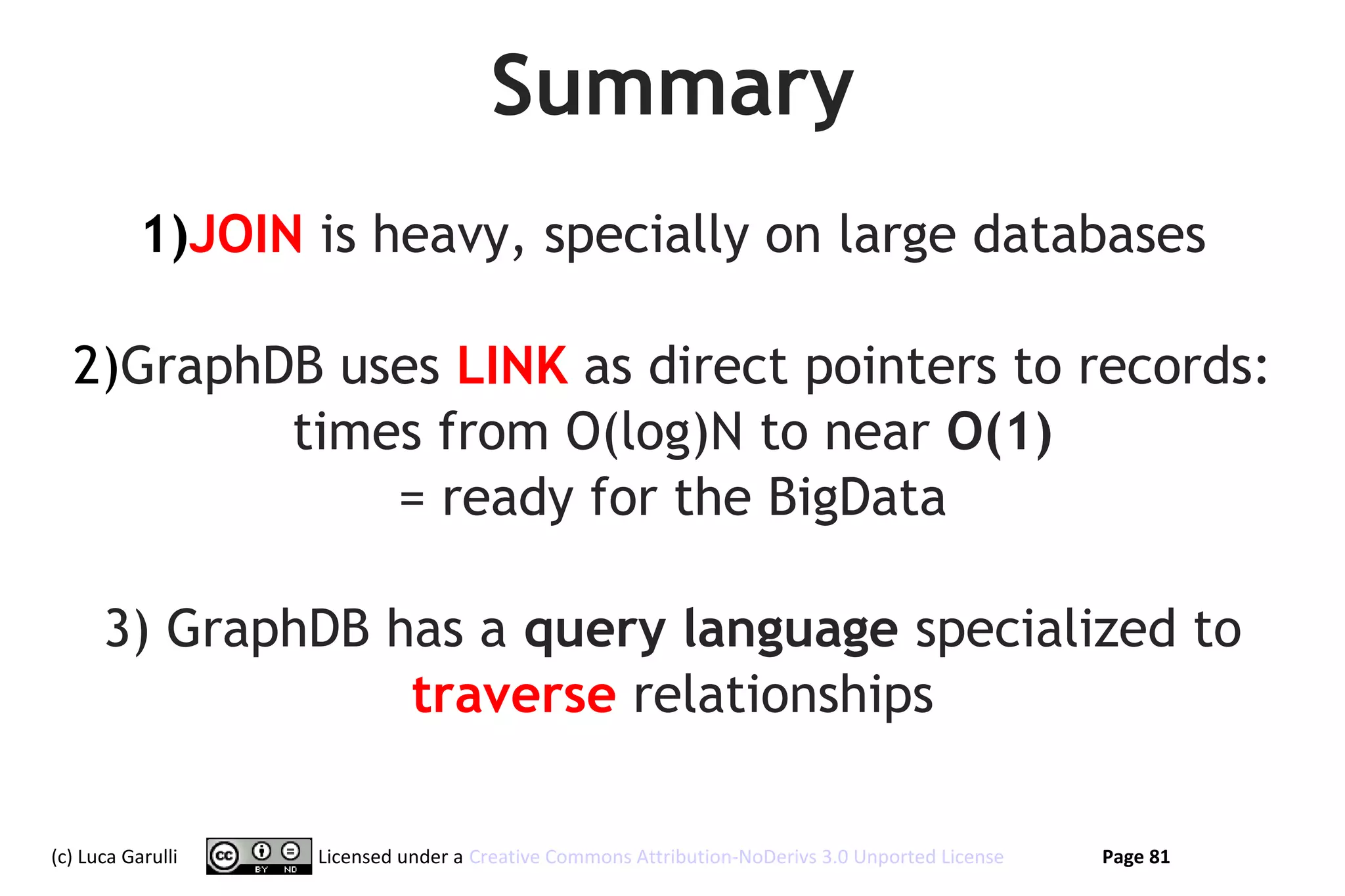 Summary

1)JOIN is heavy, specially on large databases

2)GraphDB uses LINK as direct pointers to records: times from O(log)N to near O(1) = ready for the BigData

3) GraphDB has a query language specialized to traverse relationships

(c) Luca Garulli cc BY ND Licensed under a Creative Commons Attribution-NoDerivs 3.0 Unported License Page 81